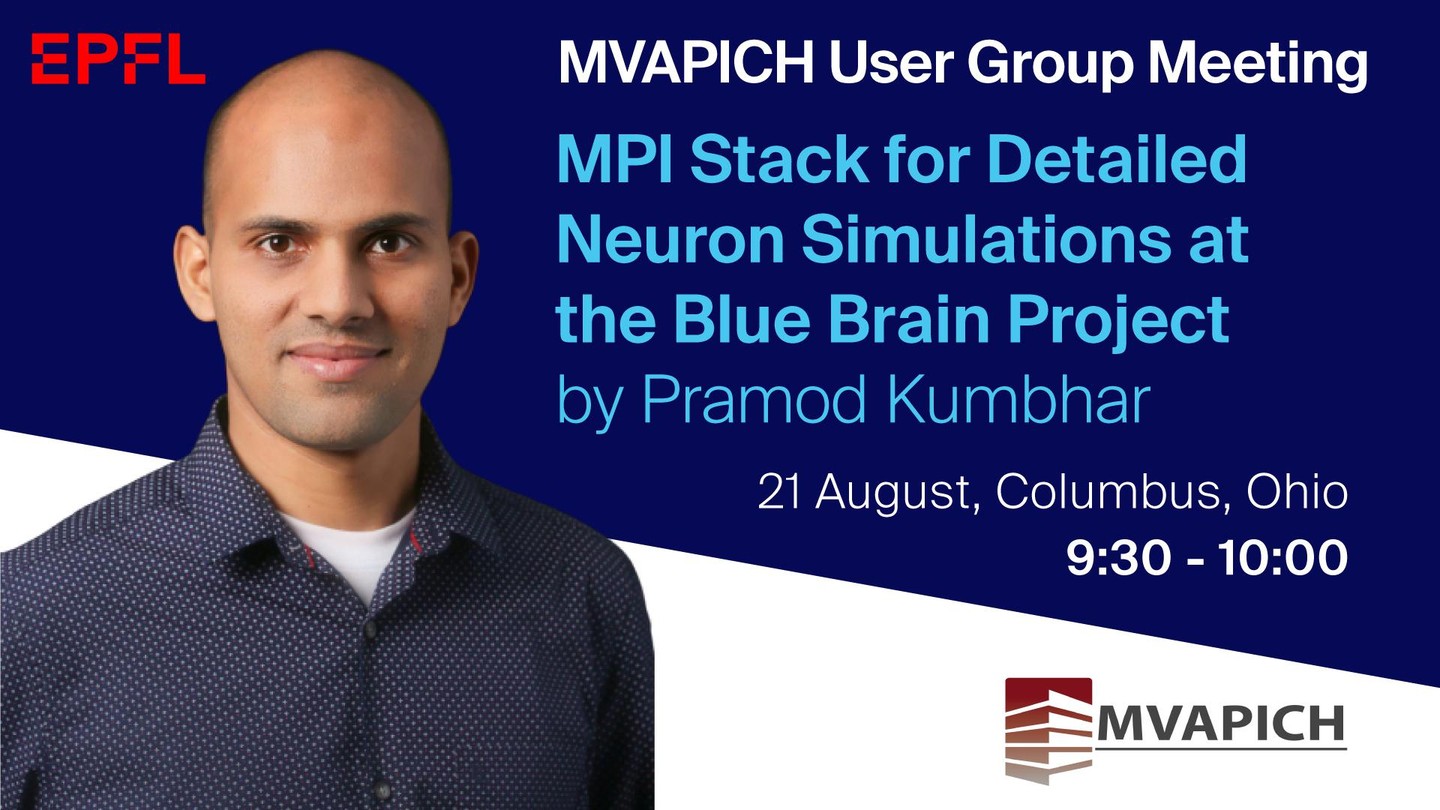 EPFL

MVAPICH User Group Meeting

MPI Stack for Detailed Neuron Simulations at the Blue Brain Project
by Pramod Kumbhar

21 August, Columbus, Ohio
9:30 - 10:00

MVAPICH